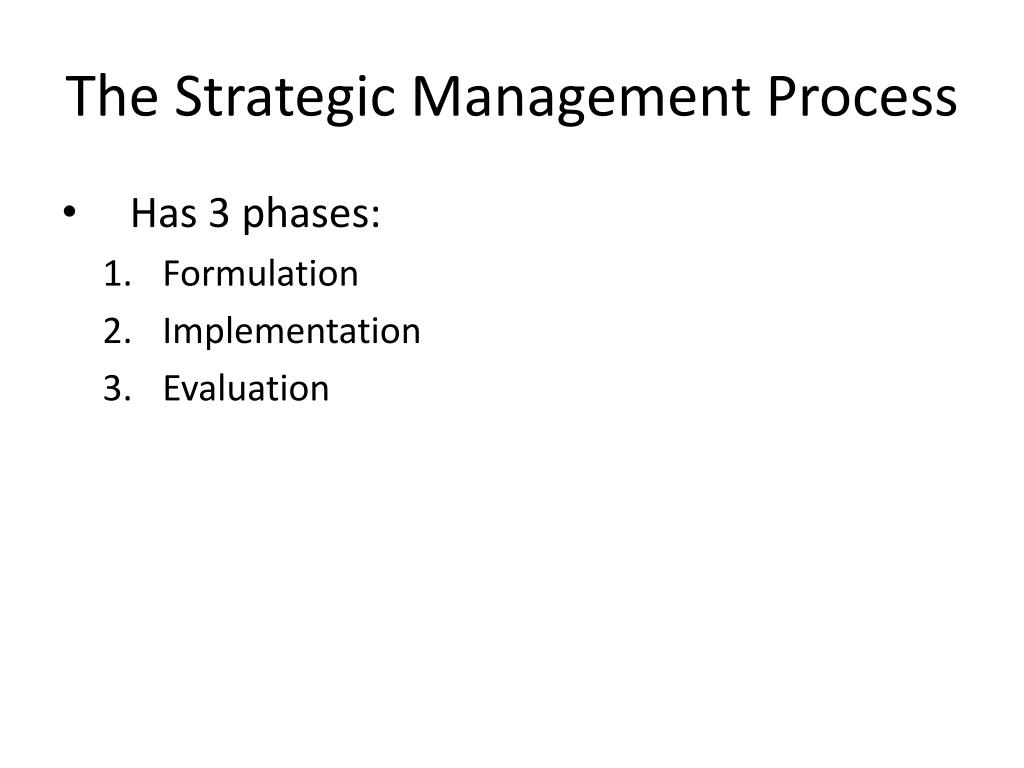 The Strategic Management Process

• Has 3 phases:
1. Formulation
2. Implementation
3. Evaluation